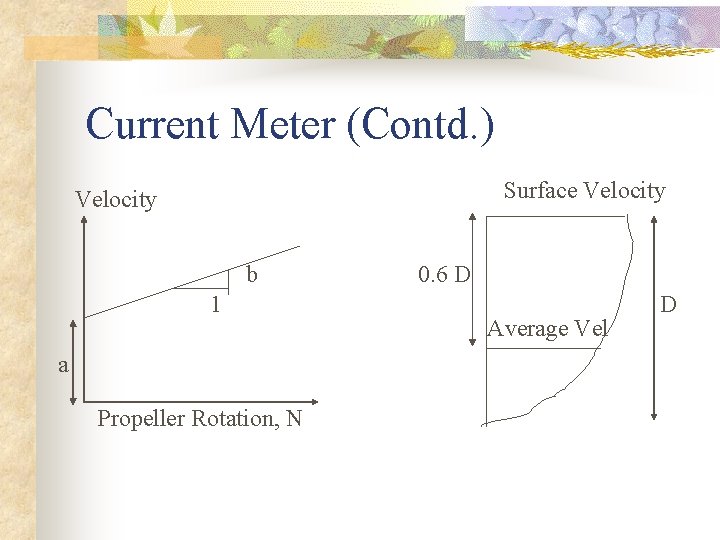 Current Meter (Contd.)

Velocity

b

1

a

Propeller Rotation, N

Surface Velocity

0.6 D

D

Average Vel